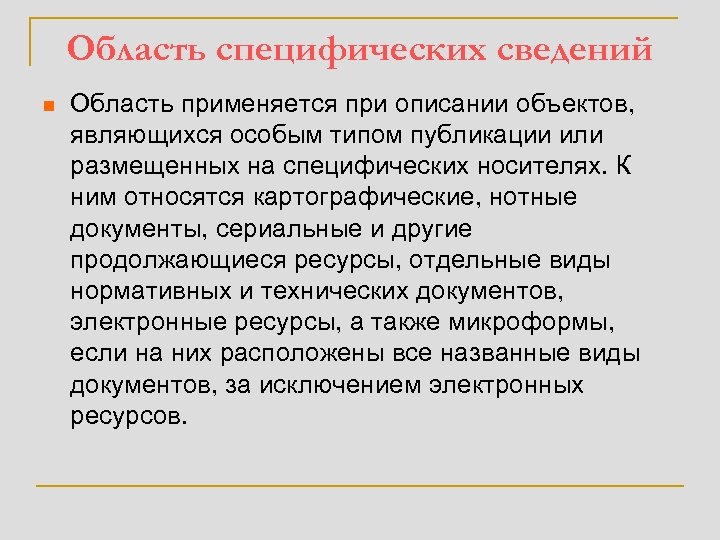 Область специфических сведений

Область применяется при описании объектов, являющихся особым типом публикации или размещенных на специфических носителях. К ним относятся картографические, нотные документы, сериальные и другие продолжающиеся ресурсы, отдельные виды нормативных и технических документов, электронные ресурсы, а также микроформы, если на них расположены все названные виды документов, за исключением электронных ресурсов.